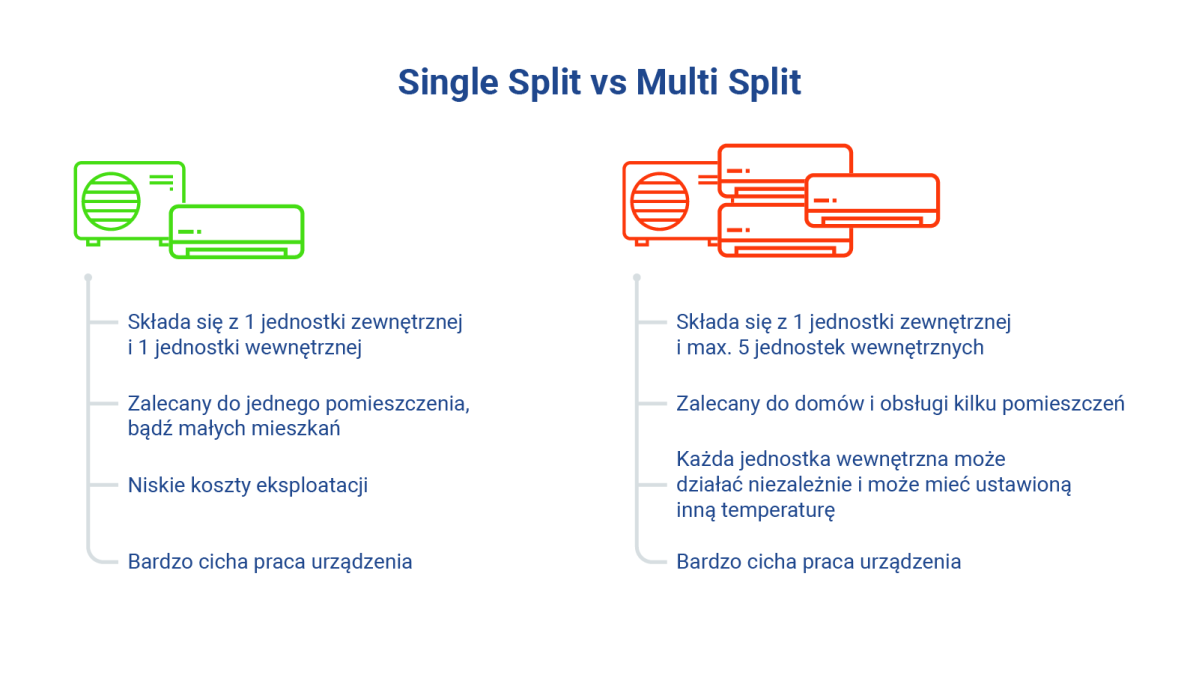 Single Split vs Multi Split

Składa się z 1 jednostki zewnętrznej i 1 jednostki wewnętrznej

Zalecany do jednego pomieszczenia, bądź małych mieszkań

Niskie koszty eksploatacji

Bardzo cicha praca urządzenia

Składa się z 1 jednostki zewnętrznej i max. 5 jednostek wewnętrznych

Zalecany do domów i obsługi kilku pomieszczeń

Każda jednostka wewnętrzna może działać niezależnie i może mieć ustawioną inną temperaturę

Bardzo cicha praca urządzenia